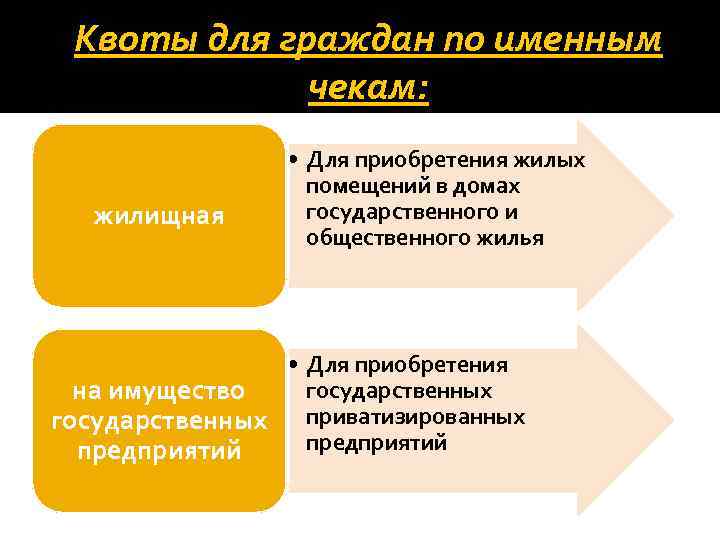 Квоты для граждан по именным чекам:

жилищная

• Для приобретения жилых помещений в домах государственного и общественного жилья

на имущество государственных предприятий

• Для приобретения государственных приватизированных предприятий